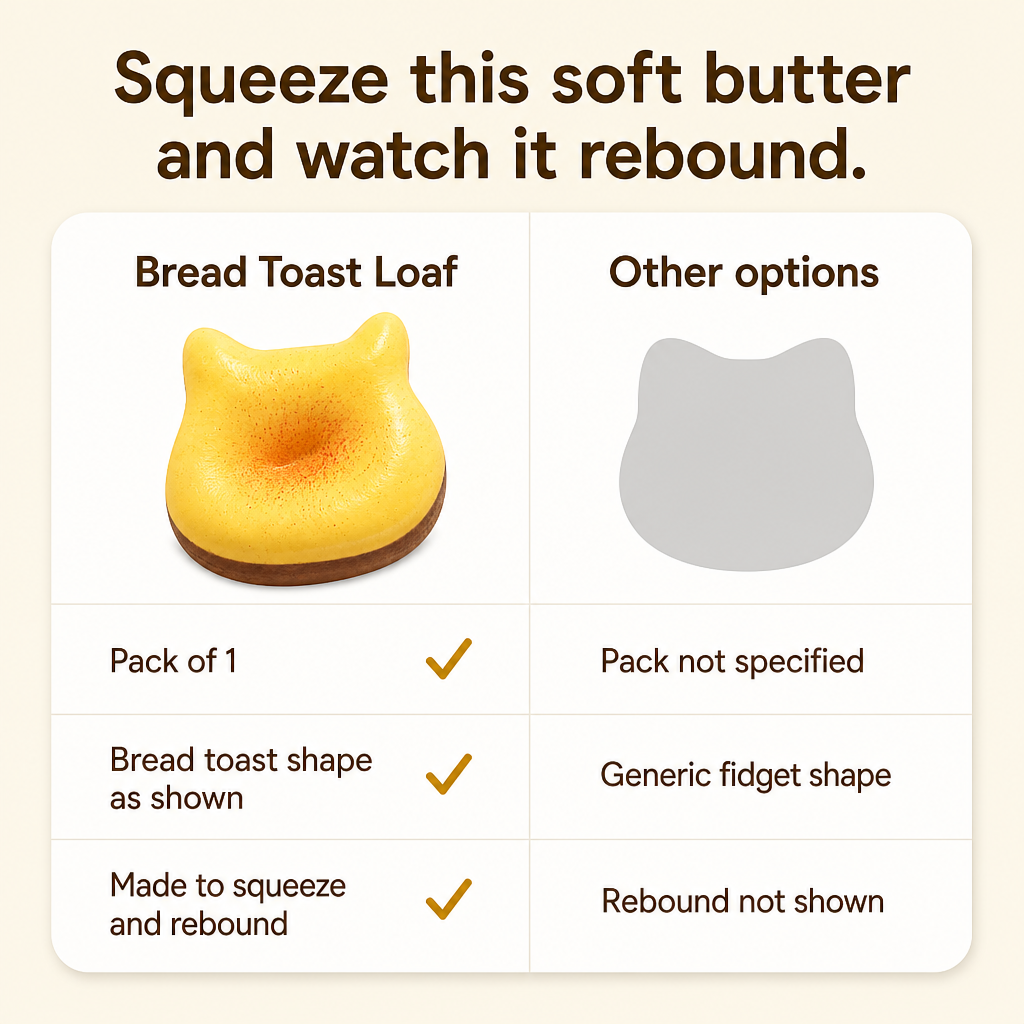 Squeeze this soft butter and watch it rebound.

| Bread Toast Loaf | Other options |
|---|---|
| Pack of 1 ✓ | Pack not specified |
| Bread toast shape as shown ✓ | Generic fidget shape |
| Made to squeeze and rebound ✓ | Rebound not shown |